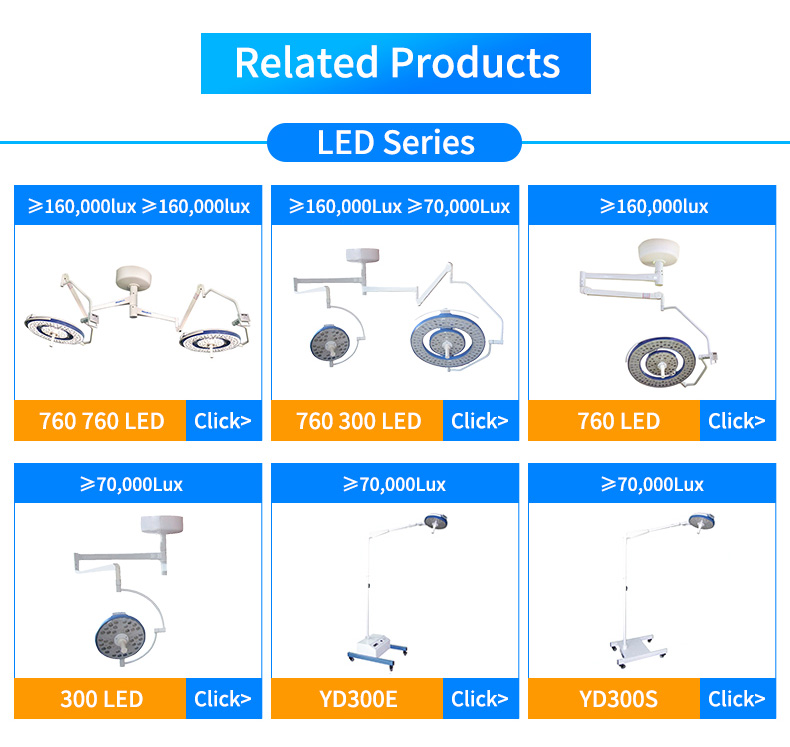 Related Products

LED Series

≥160,000lux ≥160,000lux

760 760 LED

Click>

≥160,000Lux ≥70,000Lux

760 300 LED

Click>

≥160,000lux

760 LED

Click>

≥70,000Lux

300 LED

Click>

≥70,000Lux

YD300E

Click>

≥70,000Lux

YD300S

Click>